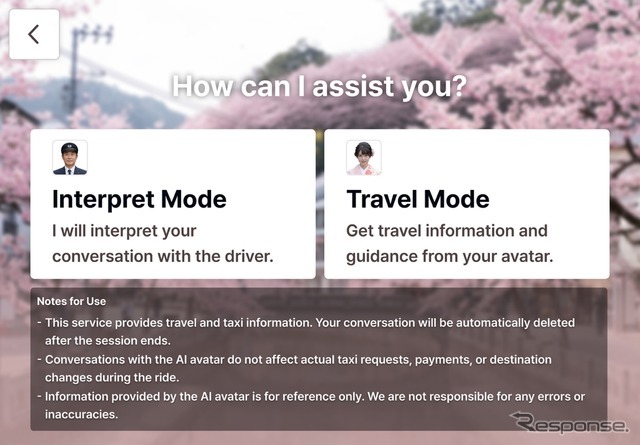 How can I assist you?

Interpret Mode
I will interpret your conversation with the driver.

Travel Mode
Get travel information and guidance from your avatar.

Notes for Use
- This service provides travel and taxi information. Your conversation will be automatically deleted after the session ends.
- Conversations with the AI avatar do not affect actual taxi requests, payments, or destination changes during the ride.
- Information provided by the AI avatar is for reference only. We are not responsible for any errors or inaccuracies.

Response.